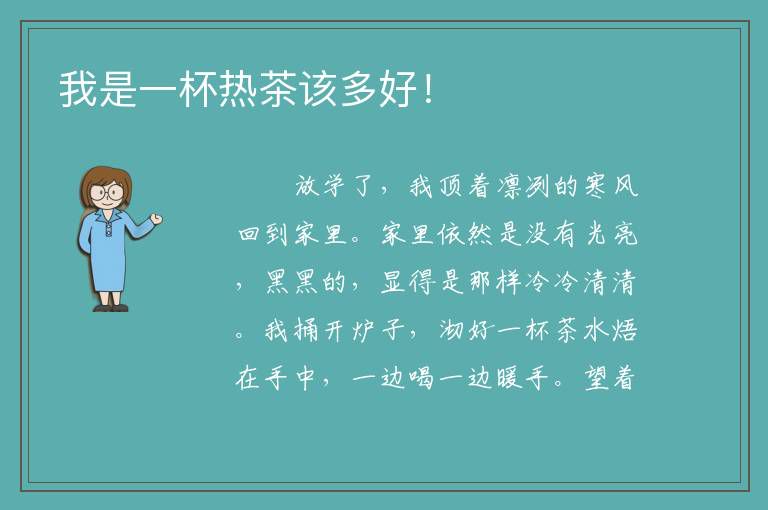 我是一杯热茶该多好！

放学了，我顶着凛冽的寒风回到家里。家里依然是没有光亮，黑黑的，显得是那样冷冷清清。我捅开炉子，沏好一杯茶水焐在手中，一边喝一边暖手。望着